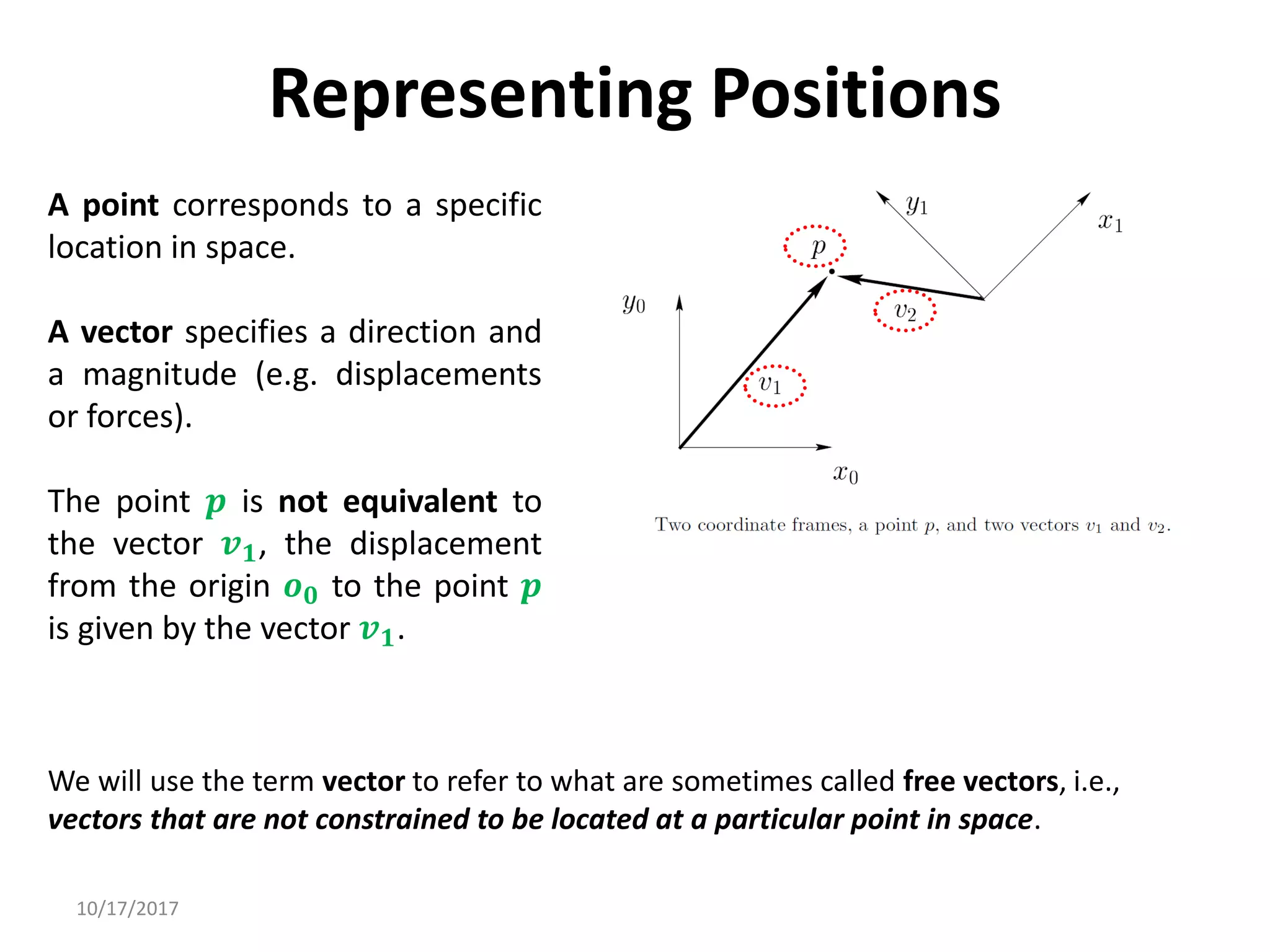 Representing Positions

A point corresponds to a specific location in space.

A vector specifies a direction and a magnitude (e.g. displacements or forces).

The point $p$ is not equivalent to the vector $v_1$, the displacement from the origin $o_0$ to the point $p$ is given by the vector $v_1$.

$y_1$

$x_1$

$p$

$y_0$

$v_2$

$v_1$

$x_0$

Two coordinate frames, a point $p$, and two vectors $v_1$ and $v_2$.

We will use the term vector to refer to what are sometimes called free vectors, i.e., vectors that are not constrained to be located at a particular point in space.

10/17/2017